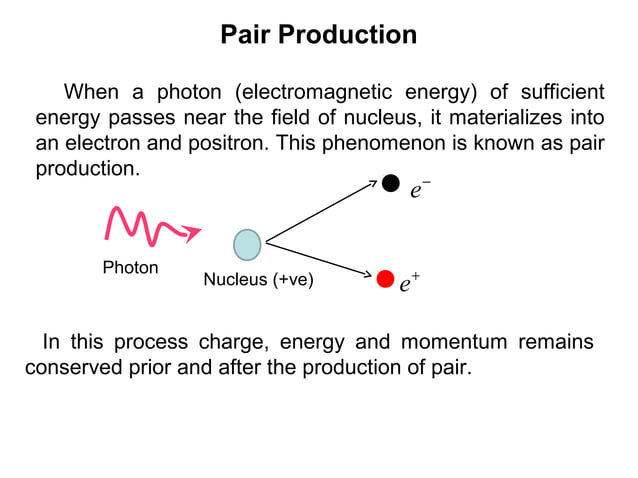 Pair Production

When a photon (electromagnetic energy) of sufficient energy passes near the field of nucleus, it materializes into an electron and positron. This phenomenon is known as pair production.

$e^-$

Photon

Nucleus (+ve)

$e^+$

In this process charge, energy and momentum remains conserved prior and after the production of pair.